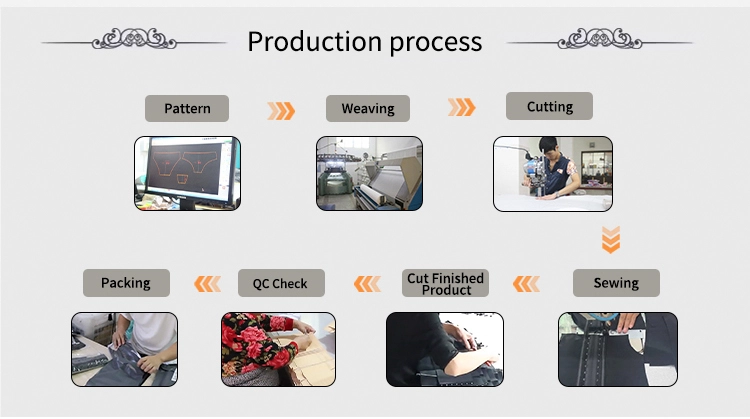 Production process

Pattern

Weaving

Cutting

Sewing

Cut Finished Product

QC Check

Packing